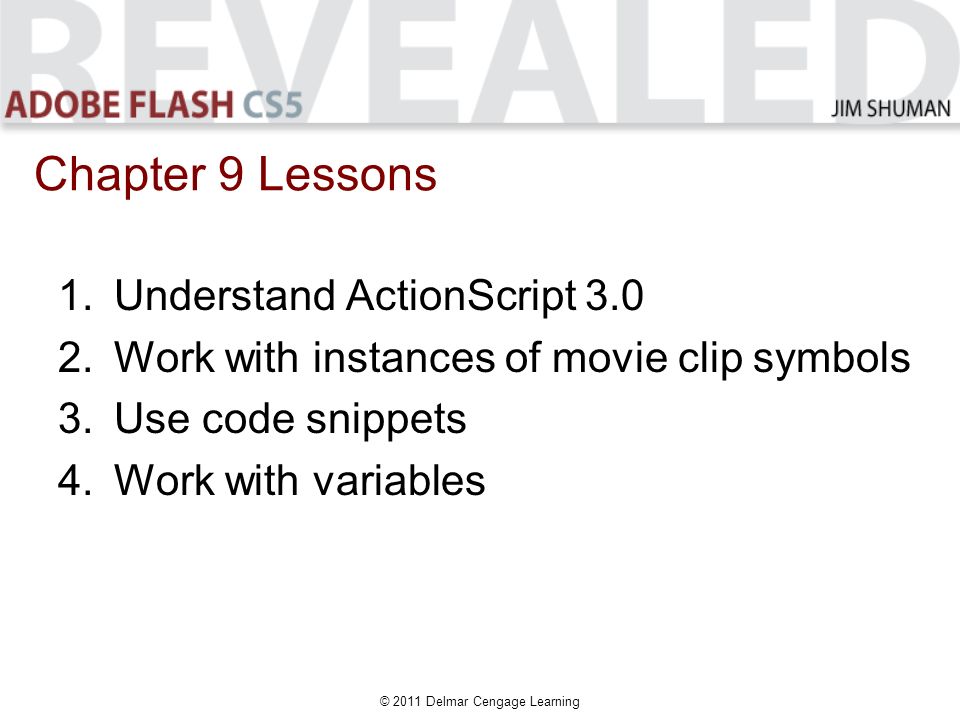 REVEALED
ADOBE FLASH CS5
JIM SHUMAN

Chapter 9 Lessons

1. Understand ActionScript 3.0
2. Work with instances of movie clip symbols
3. Use code snippets
4. Work with variables

© 2011 Delmar Cengage Learning